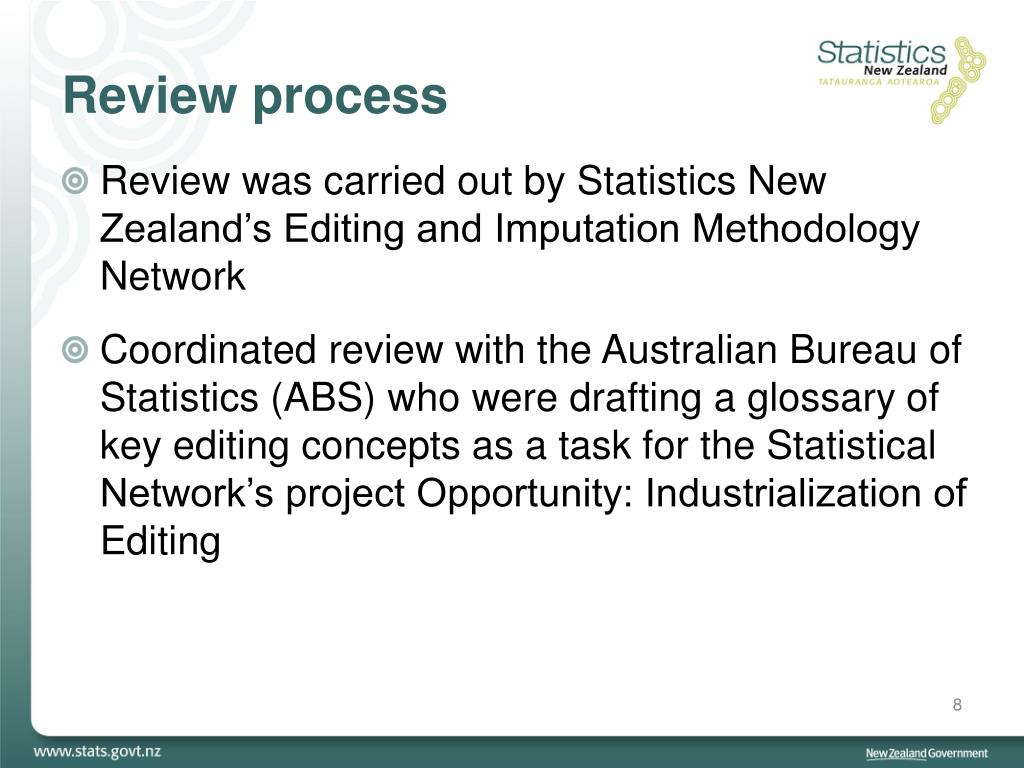 Statistics
New Zealand
TATAURANGA AOTEAROA

Review process

Review was carried out by Statistics New Zealand’s Editing and Imputation Methodology Network

Coordinated review with the Australian Bureau of Statistics (ABS) who were drafting a glossary of key editing concepts as a task for the Statistical Network’s project Opportunity: Industrialization of Editing

8

www.stats.govt.nz

New Zealand Government